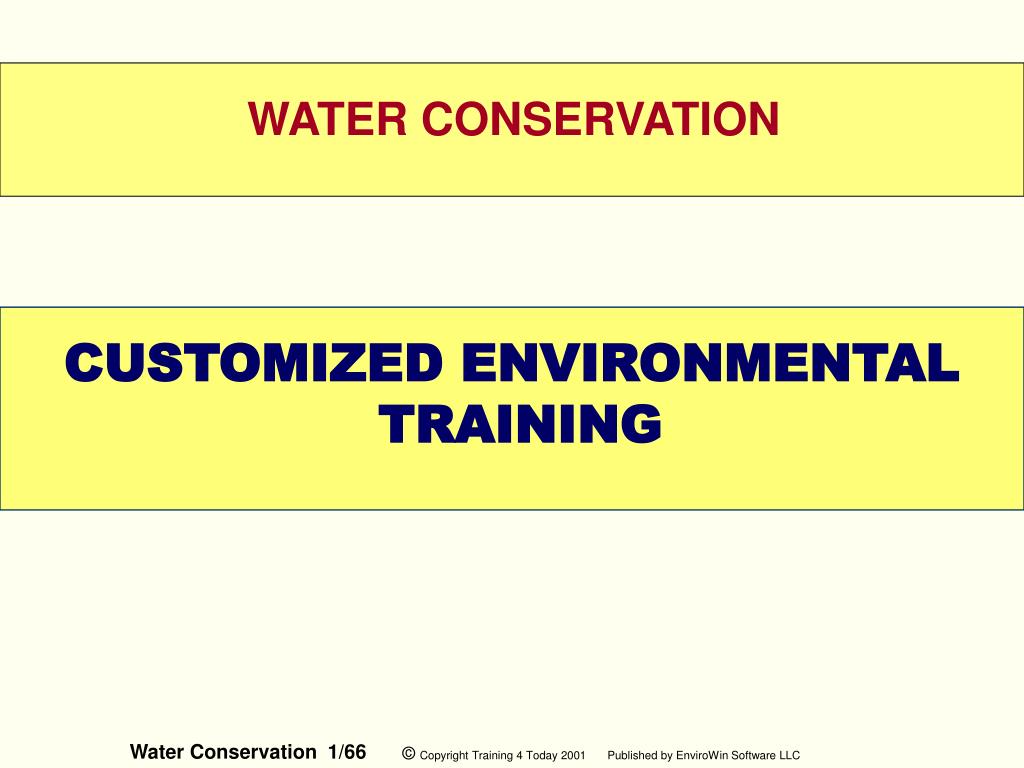 WATER CONSERVATION

CUSTOMIZED ENVIRONMENTAL TRAINING

Water Conservation 1/66 © Copyright Training 4 Today 2001 Published by EnviroWin Software LLC